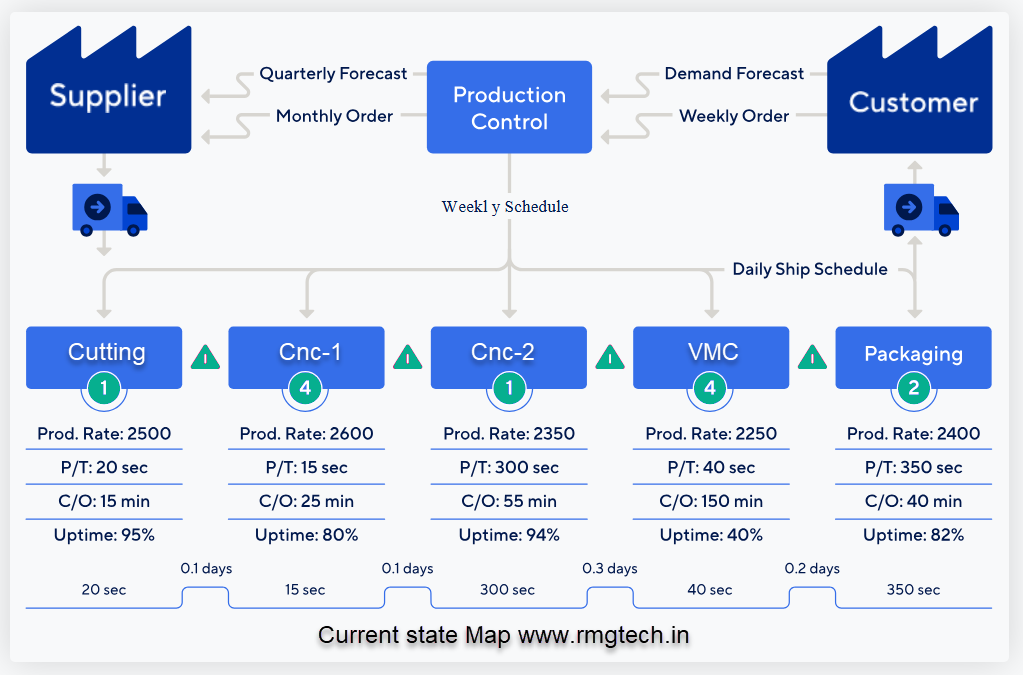 Supplier

Quarterly Forecast

Monthly Order

Production Control

Demand Forecast

Weekly Order

Customer

Weekl y Schedule

Daily Ship Schedule

Cutting
1
Prod. Rate: 2500
P/T: 20 sec
C/O: 15 min
Uptime: 95%

I

Cnc-1
4
Prod. Rate: 2600
P/T: 15 sec
C/O: 25 min
Uptime: 80%

I

Cnc-2
1
Prod. Rate: 2350
P/T: 300 sec
C/O: 55 min
Uptime: 94%

I

VMC
4
Prod. Rate: 2250
P/T: 40 sec
C/O: 150 min
Uptime: 40%

I

Packaging
2
Prod. Rate: 2400
P/T: 350 sec
C/O: 40 min
Uptime: 82%

20 sec
0.1 days
15 sec
0.1 days
300 sec
0.3 days
40 sec
0.2 days
350 sec

Current state Map www.rmgtech.in